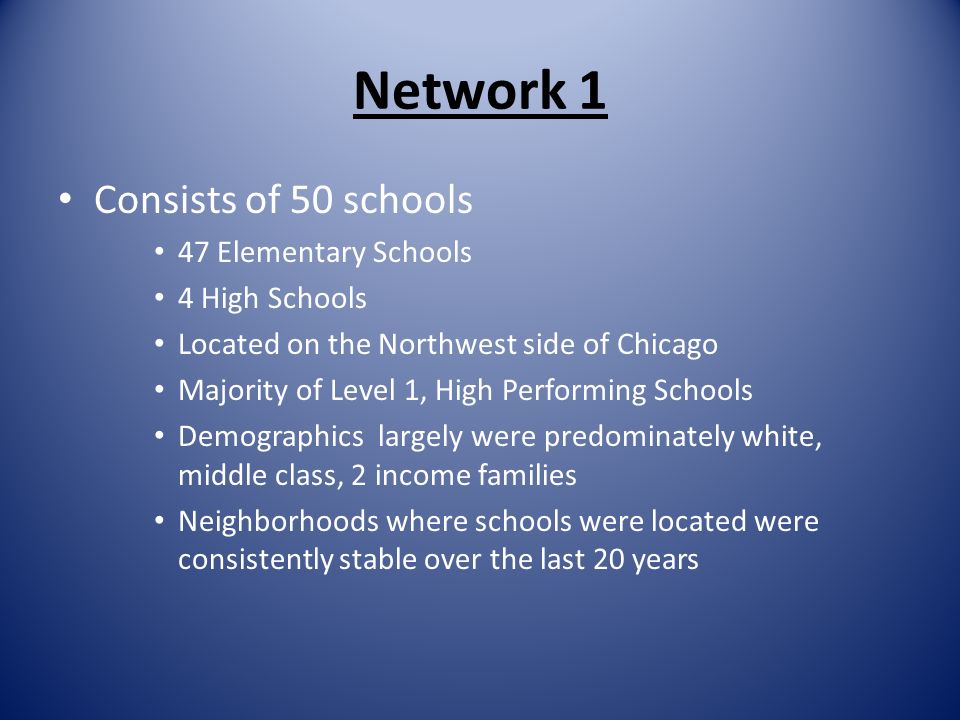 Network 1

• Consists of 50 schools
  • 47 Elementary Schools
  • 4 High Schools
  • Located on the Northwest side of Chicago
  • Majority of Level 1, High Performing Schools
  • Demographics largely were predominately white, middle class, 2 income families
  • Neighborhoods where schools were located were consistently stable over the last 20 years